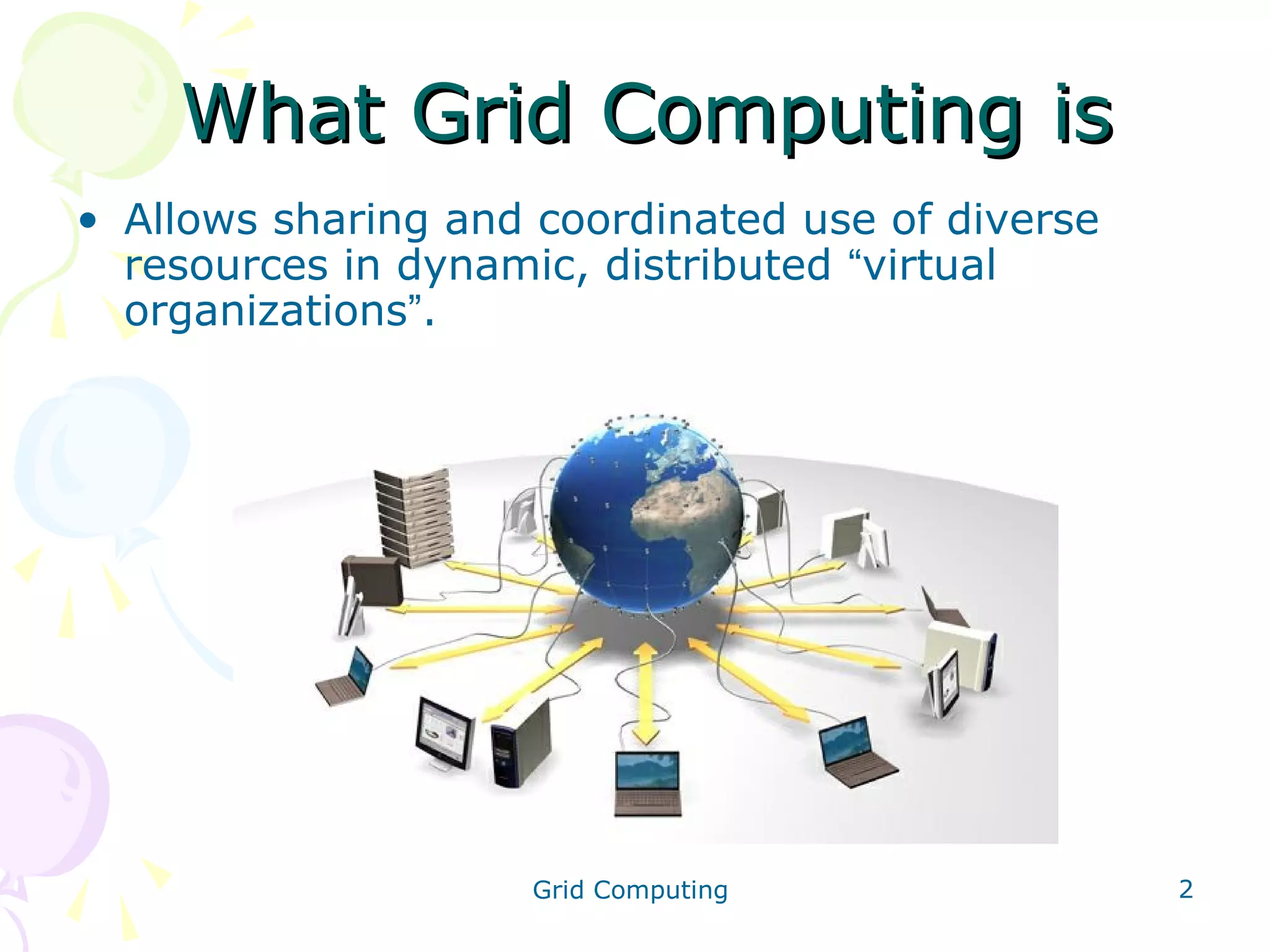 What Grid Computing is

• Allows sharing and coordinated use of diverse resources in dynamic, distributed “virtual organizations”.

Grid Computing

2